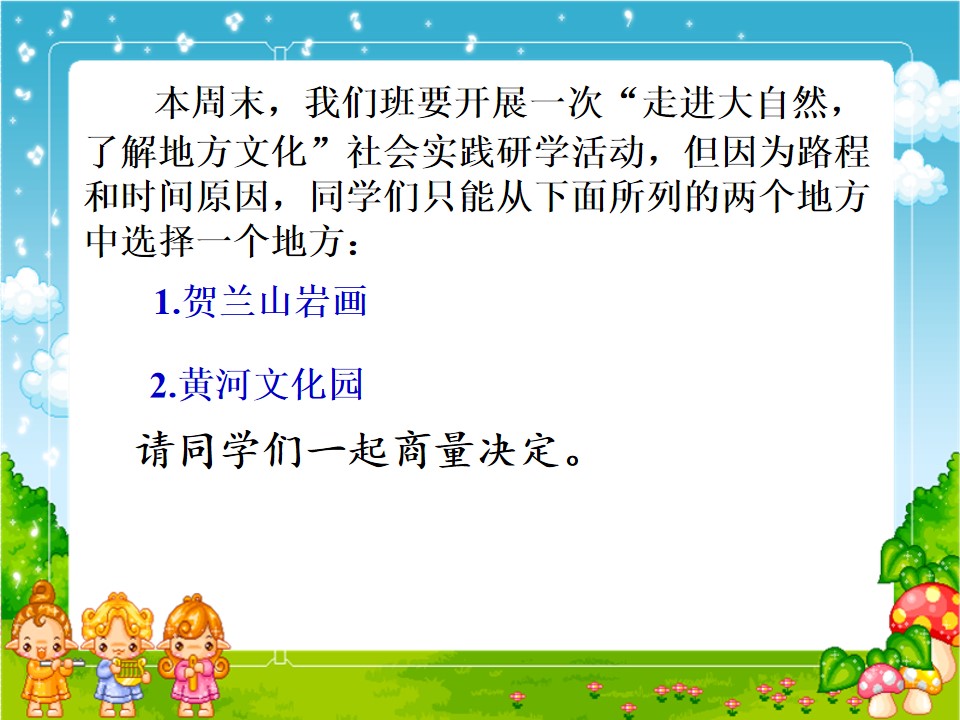 本周末，我们班要开展一次“走进大自然，了解地方文化”社会实践研学活动，但因为路程和时间原因，同学们只能从下面所列的两个地方中选择一个地方：

1.贺兰山岩画

2.黄河文化园

请同学们一起商量决定。